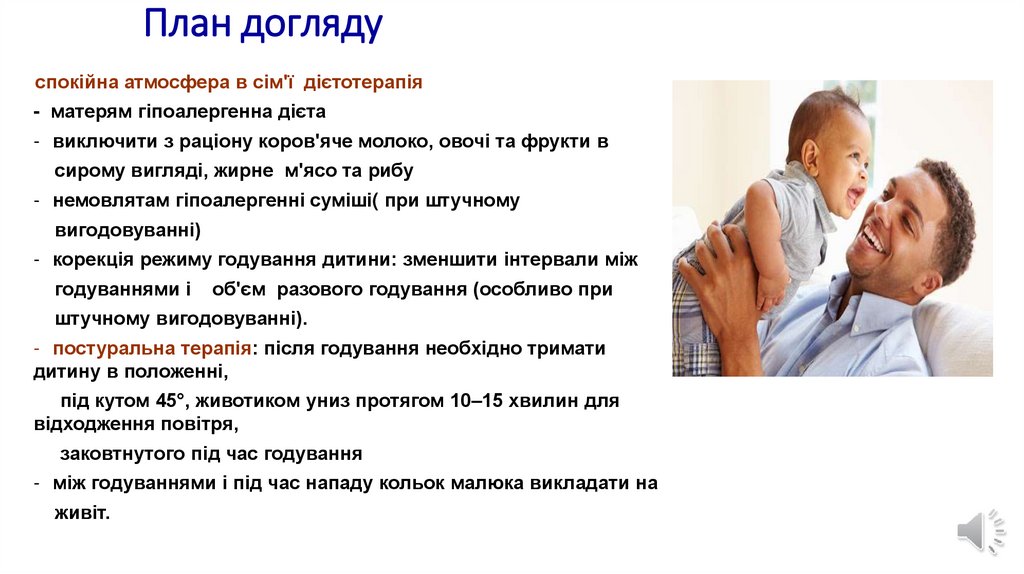 План догляду

спокійна атмосфера в сім'ї дієтотерапія

- матерям гіпоалергенна дієта

- виключити з раціону коров'яче молоко, овочі та фрукти в сирому вигляді, жирне м'ясо та рибу

- немовлятам гіпоалергенні суміші( при штучному вигодовуванні)

- корекція режиму годування дитини: зменшити інтервали між годуваннями і об'єм разового годування (особливо при штучному вигодовуванні).

- постуральна терапія: після годування необхідно тримати дитину в положенні,

під кутом 45°, животиком униз протягом 10–15 хвилин для відходження повітря,

заковтнутого під час годування

- між годуваннями і під час нападу кольок малюка викладати на живіт.